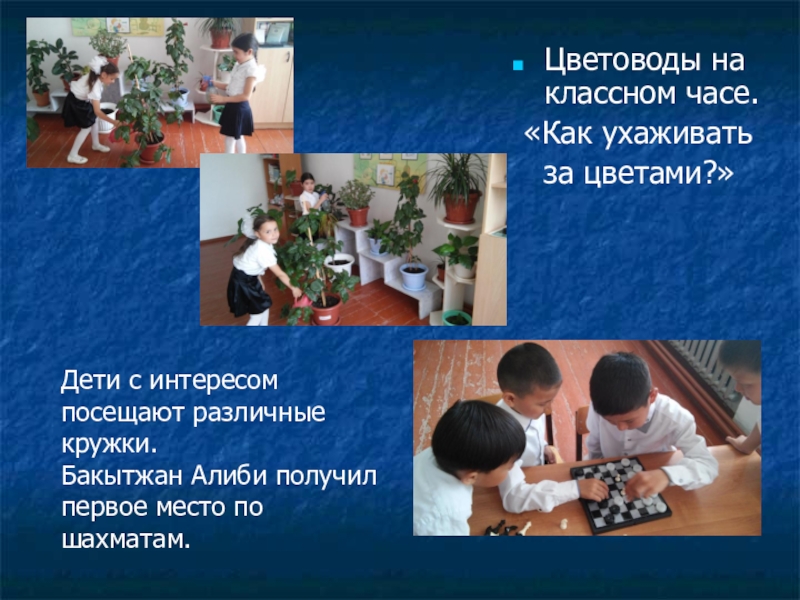 Цветоводы на классном часе.
«Как ухаживать за цветами?»

Дети с интересом посещают различные кружки.
Бакытжан Алиби получил первое место по шахматам.